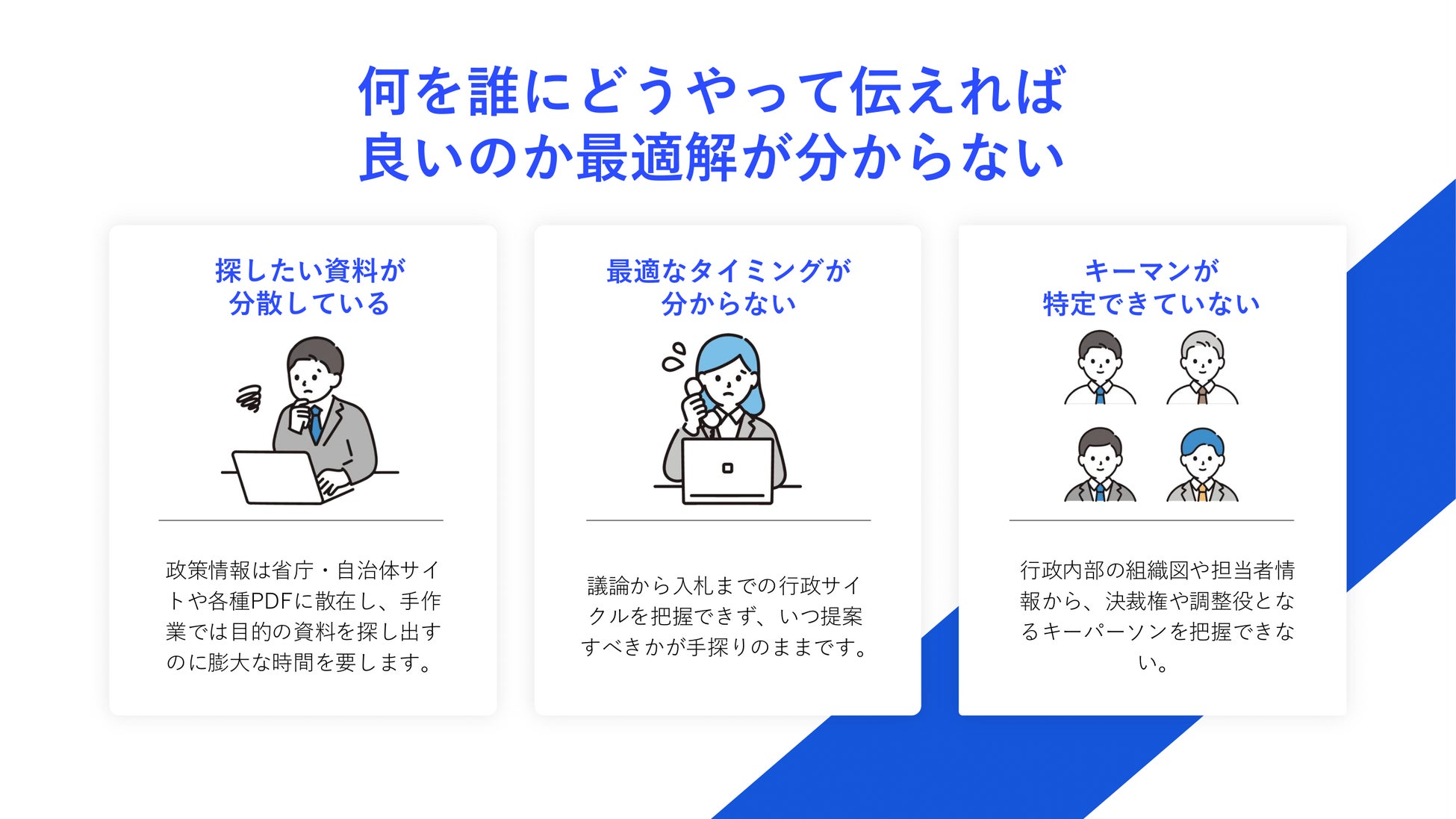 何を誰にどうやって伝えれば
良いのか最適解が分からない

探したい資料が
分散している

政策情報は省庁・自治体サイトや各種PDFに散在し、手作業では目的の資料を探し出すのに膨大な時間を要します。

最適なタイミングが
分からない

議論から入札までの行政サイクルを把握できず、いつ提案すべきかが手探りのままです。

キーマンが
特定できていない

行政内部の組織図や担当者情報から、決裁権や調整役となるキーパーソンを把握できない。